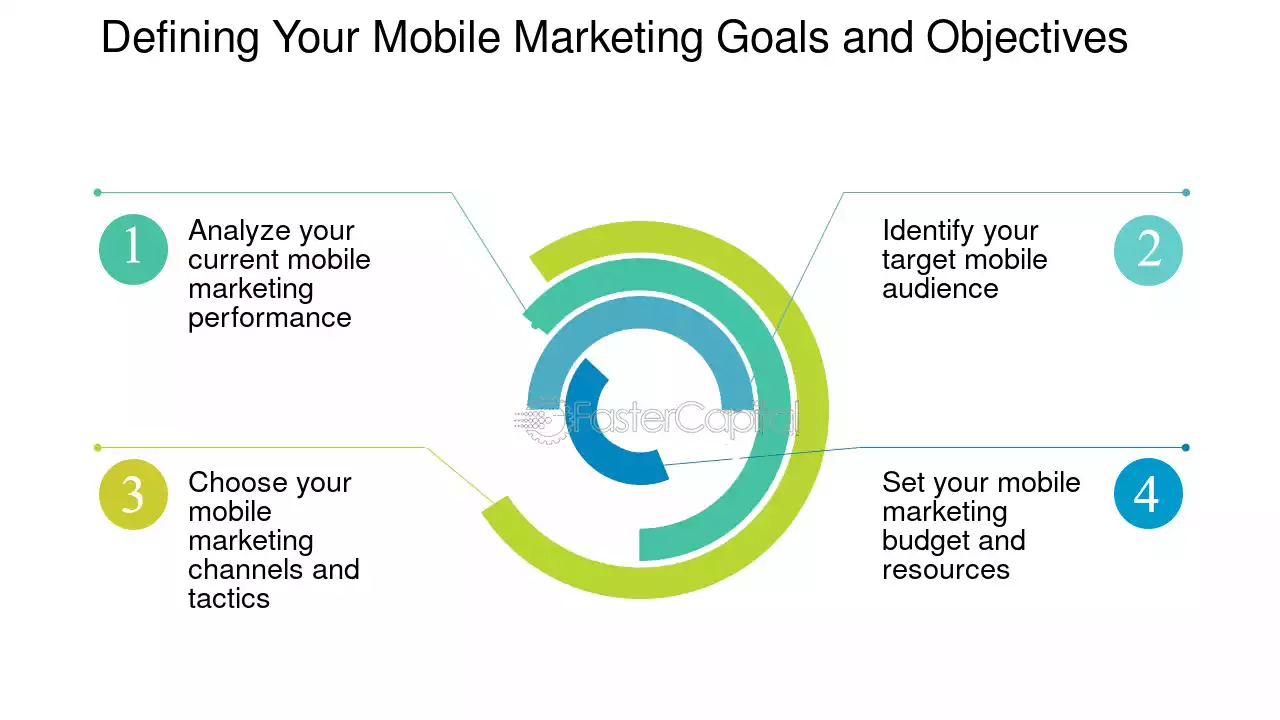 Defining Your Mobile Marketing Goals and Objectives

1
Analyze your current mobile marketing performance

2
Identify your target mobile audience

3
Choose your mobile marketing channels and tactics

4
Set your mobile marketing budget and resources

FasterCapital